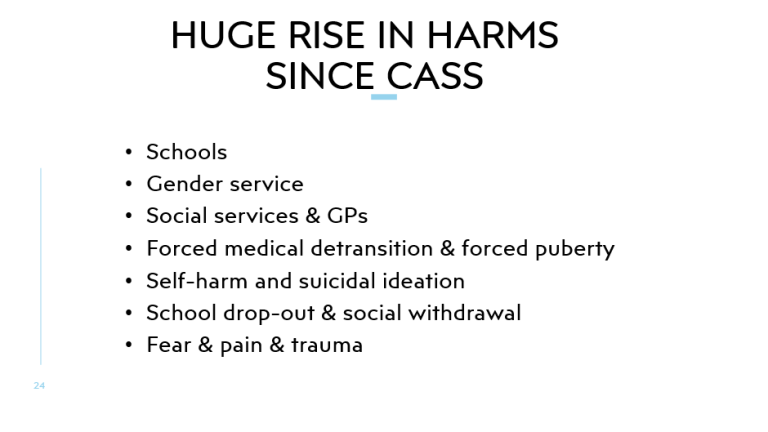 HUGE RISE IN HARMS
SINCE CASS

• Schools
• Gender service
• Social services & GPs
• Forced medical detransition & forced puberty
• Self-harm and suicidal ideation
• School drop-out & social withdrawal
• Fear & pain & trauma

24